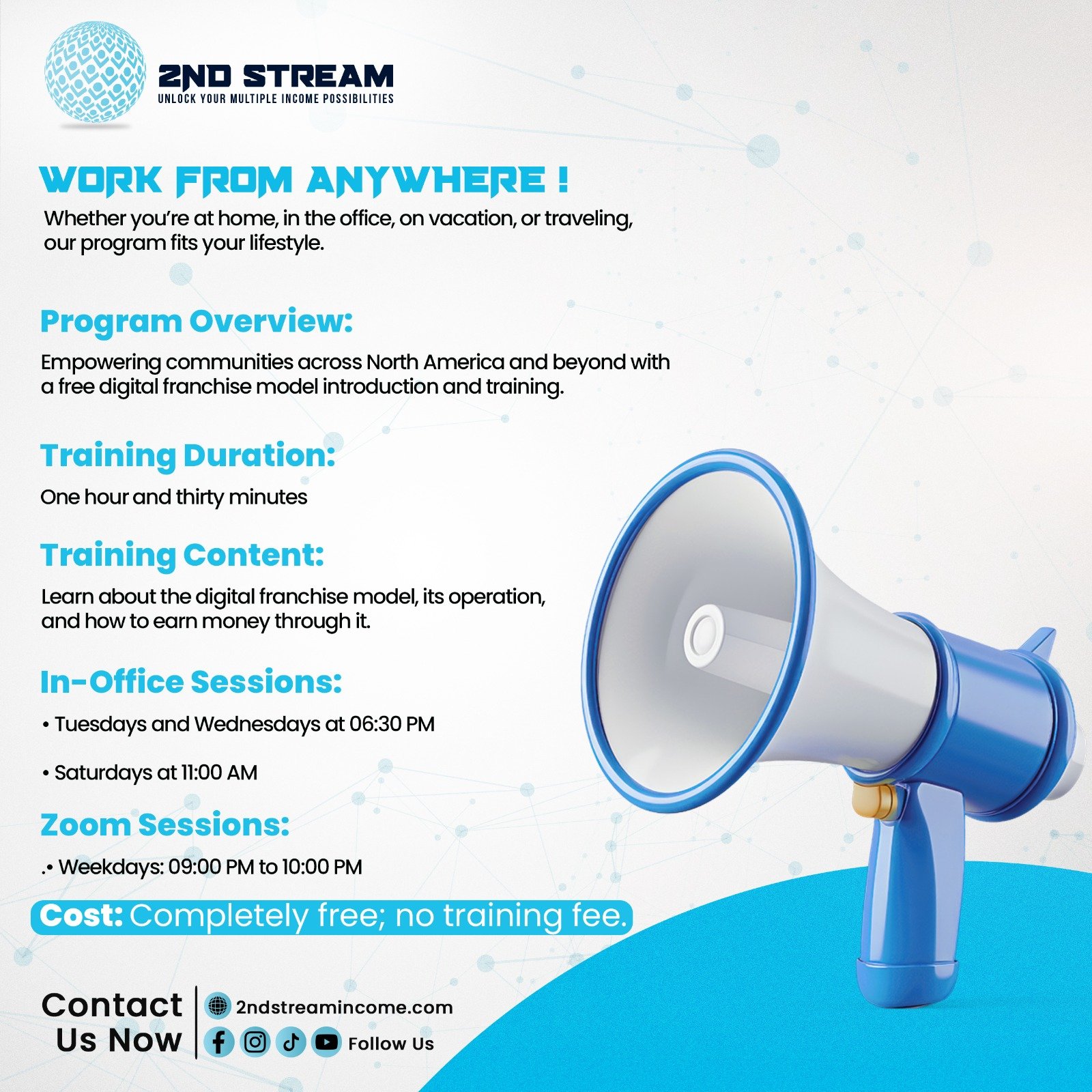 2ND STREAM
UNLOCK YOUR MULTIPLE INCOME POSSIBILITIES

WORK FROM ANYWHERE !
Whether you're at home, in the office, on vacation, or traveling, our program fits your lifestyle.

Program Overview:
Empowering communities across North America and beyond with a free digital franchise model introduction and training.

Training Duration:
One hour and thirty minutes

Training Content:
Learn about the digital franchise model, its operation, and how to earn money through it.

In-Office Sessions:
• Tuesdays and Wednesdays at 06:30 PM

• Saturdays at 11:00 AM

Zoom Sessions:
.• Weekdays: 09:00 PM to 10:00 PM

Cost: Completely free; no training fee.

Contact Us Now
2ndstreamincome.com
Follow Us